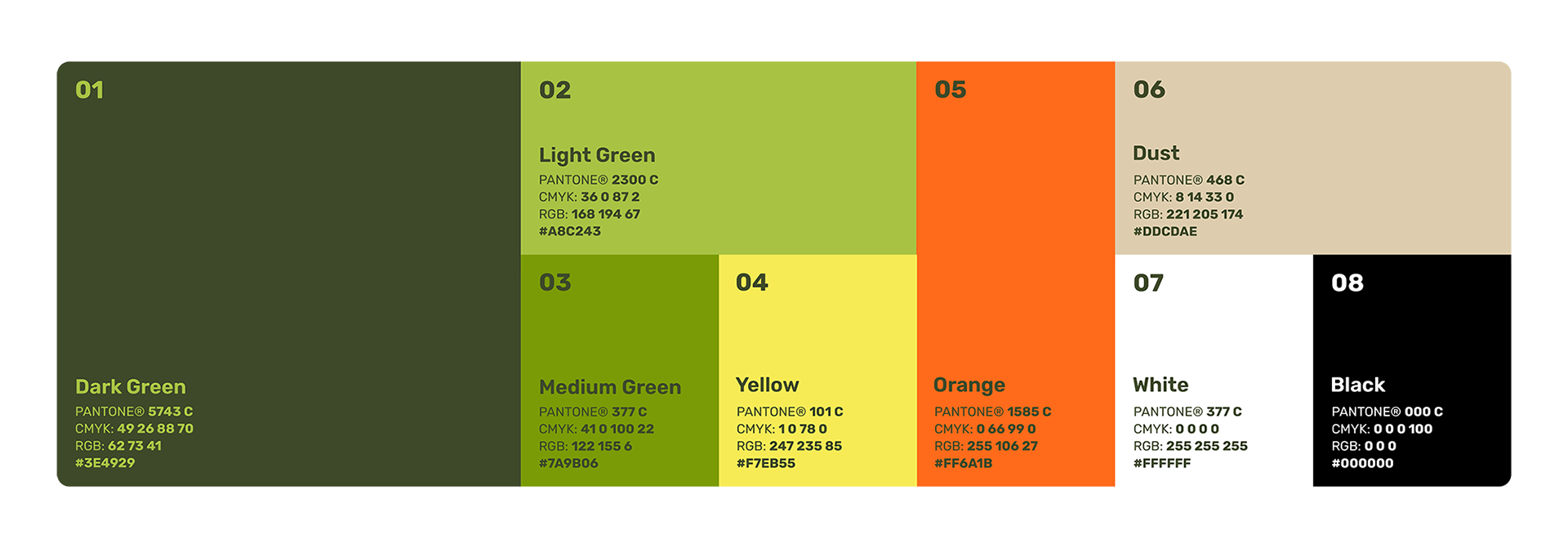 01

Dark Green
PANTONE® 5743 C
CMYK: 49 26 88 70
RGB: 62 73 41
#3E4929

02

Light Green
PANTONE® 2300 C
CMYK: 36 0 87 2
RGB: 168 194 67
#A8C243

03

Medium Green
PANTONE® 377 C
CMYK: 41 0 100 22
RGB: 122 155 6
#7A9B06

04

Yellow
PANTONE® 101 C
CMYK: 1 0 78 0
RGB: 247 235 85
#F7EB55

05

Orange
PANTONE® 1585 C
CMYK: 0 66 99 0
RGB: 255 106 27
#FF6A1B

06

Dust
PANTONE® 468 C
CMYK: 8 14 33 0
RGB: 221 205 174
#DDCDAE

07

White
PANTONE® 377 C
CMYK: 0 0 0 0
RGB: 255 255 255
#FFFFFF

08

Black
PANTONE® 000 C
CMYK: 0 0 0 100
RGB: 0 0 0
#000000